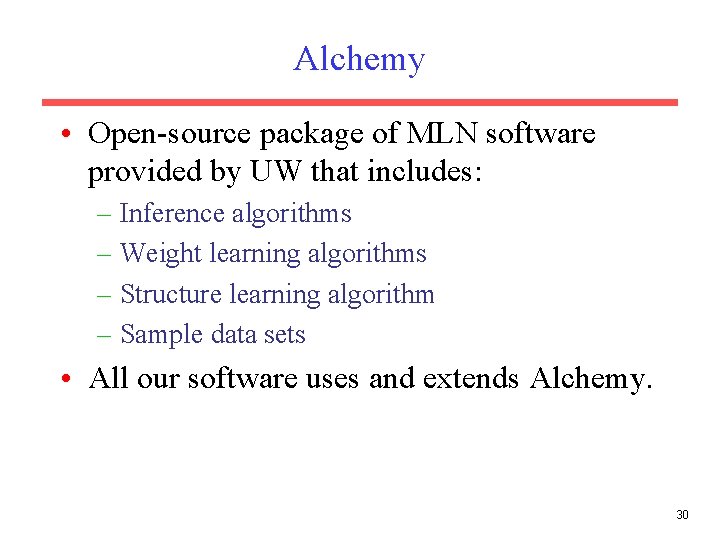 Alchemy

• Open-source package of MLN software provided by UW that includes:
– Inference algorithms
– Weight learning algorithms
– Structure learning algorithm
– Sample data sets

• All our software uses and extends Alchemy.

30